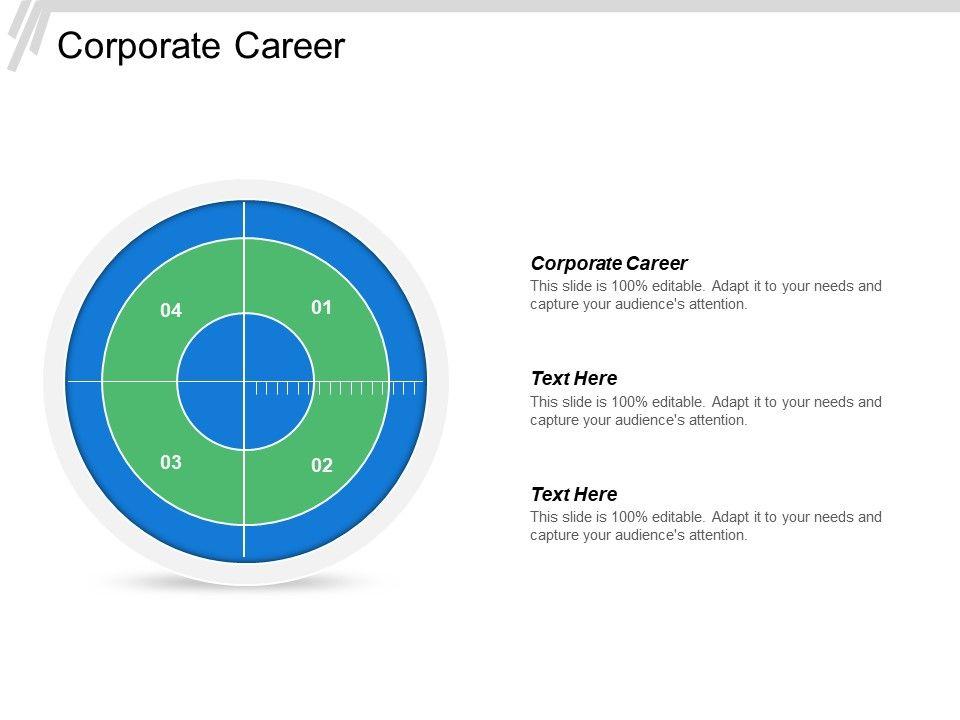 Corporate Career

04

01

03

02

Corporate Career
This slide is 100% editable. Adapt it to your needs and capture your audience's attention.

Text Here
This slide is 100% editable. Adapt it to your needs and capture your audience's attention.

Text Here
This slide is 100% editable. Adapt it to your needs and capture your audience's attention.